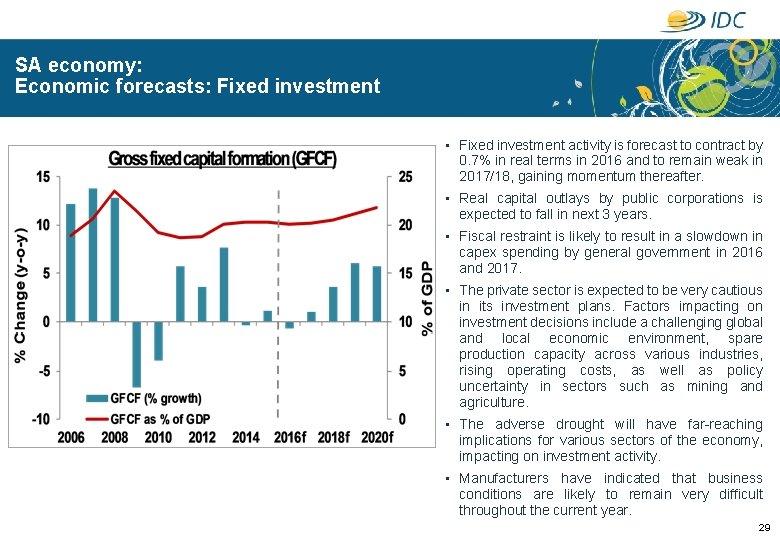 IDC

SA economy:
Economic forecasts: Fixed investment

Gross fixed capital formation (GFCF)

% Change (y-o-y)

15
10
5
0
-5
-10

% of GDP

25
20
15
10
5
0

GFCF (% growth)
GFCF as % of GDP

2006 2008 2010 2012 2014 2016f 2018f 2020f

▪ Fixed investment activity is forecast to contract by 0.7% in real terms in 2016 and to remain weak in 2017/18, gaining momentum thereafter.

▪ Real capital outlays by public corporations is expected to fall in next 3 years.

▪ Fiscal restraint is likely to result in a slowdown in capex spending by general government in 2016 and 2017.

▪ The private sector is expected to be very cautious in its investment plans. Factors impacting on investment decisions include a challenging global and local economic environment, spare production capacity across various industries, rising operating costs, as well as policy uncertainty in sectors such as mining and agriculture.

▪ The adverse drought will have far-reaching implications for various sectors of the economy, impacting on investment activity.

▪ Manufacturers have indicated that business conditions are likely to remain very difficult throughout the current year.

29